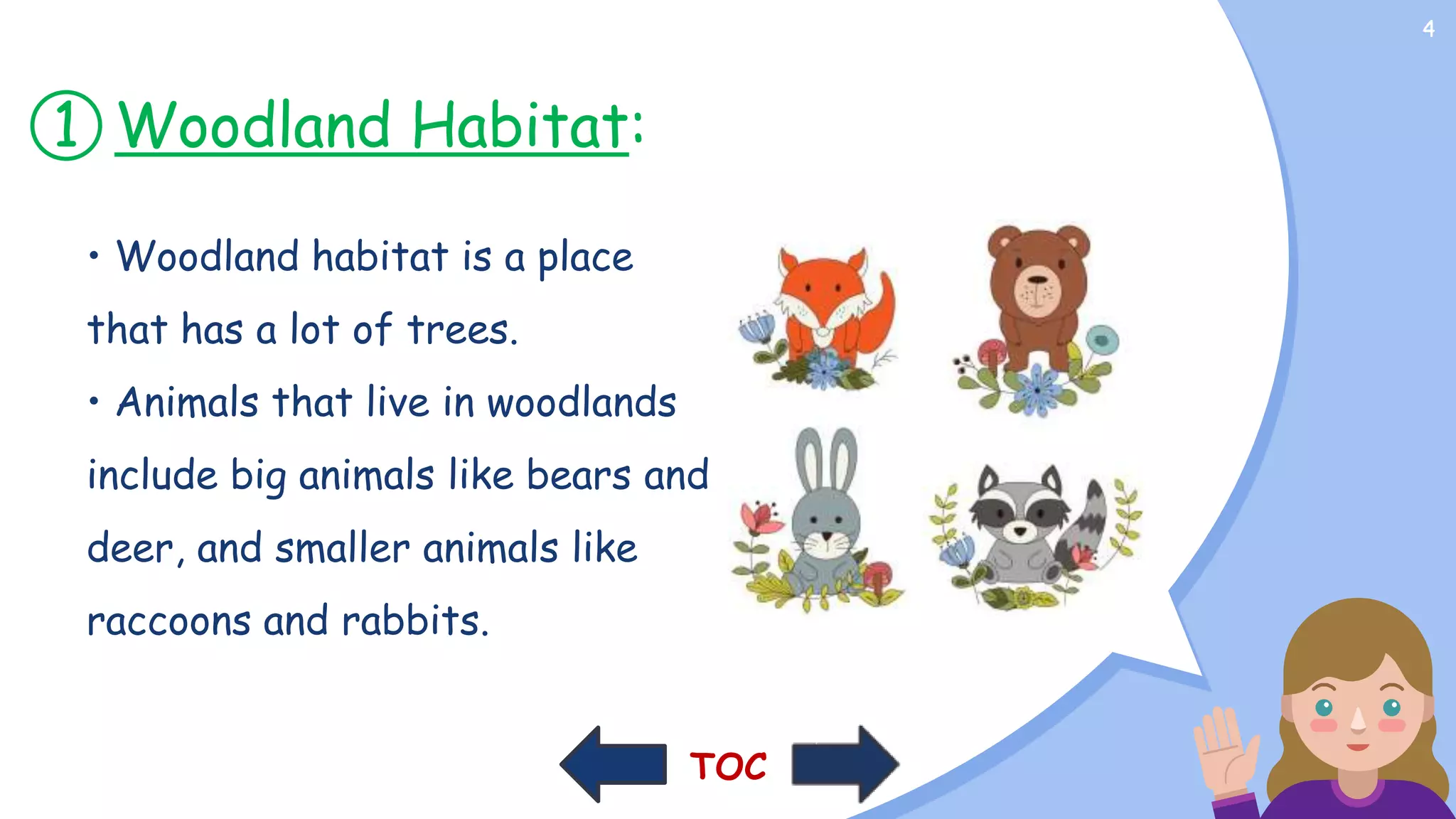 4

① Woodland Habitat:

• Woodland habitat is a place that has a lot of trees.

• Animals that live in woodlands include big animals like bears and deer, and smaller animals like raccoons and rabbits.

TOC